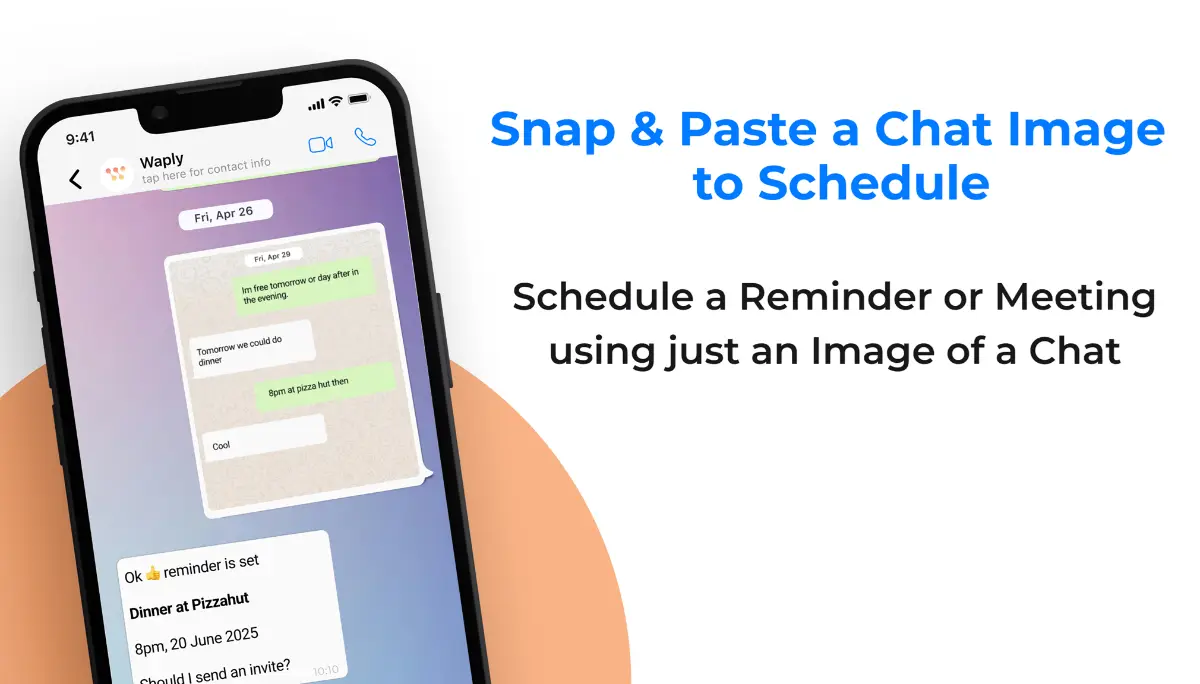 9:41

Waply
tap here for contact info

Fri, Apr 26

Fri, Apr 29

Im free tomorrow or day after in the evening.

Tomorrow we could do dinner

8pm at pizza hut then

Cool

Ok 👍 reminder is set

Dinner at Pizzahut

8pm, 20 June 2025

Should I send an invite?

10:10

Snap & Paste a Chat Image to Schedule

Schedule a Reminder or Meeting using just an Image of a Chat